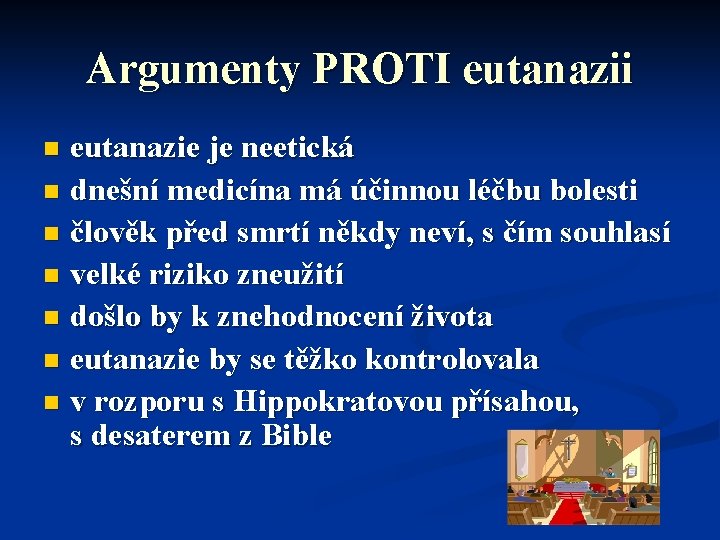 Argumenty PROTI eutanazii

- eutanazie je neetická
- dnešní medicína má účinnou léčbu bolesti
- člověk před smrtí někdy neví, s čím souhlasí
- velké riziko zneužití
- došlo by k znehodnocení života
- eutanazie by se těžko kontrolovala
- v rozporu s Hippokratovou přísahou, s desaterem z Bible